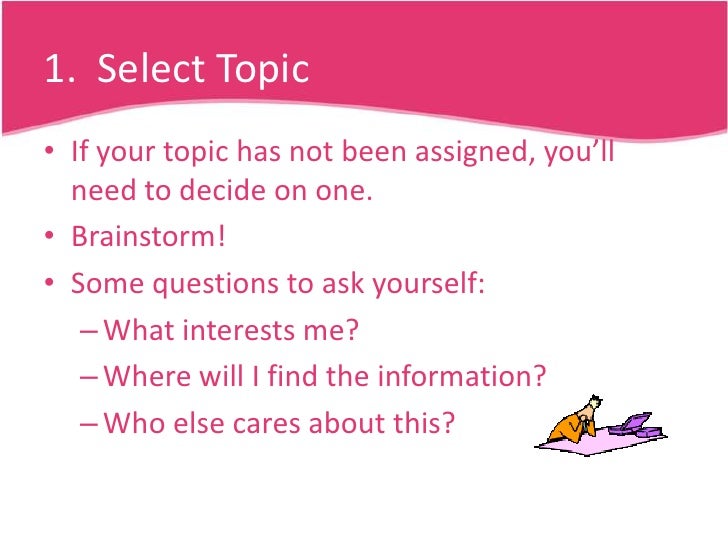 1. Select Topic

• If your topic has not been assigned, you'll need to decide on one.
• Brainstorm!
• Some questions to ask yourself:
– What interests me?
– Where will I find the information?
– Who else cares about this?